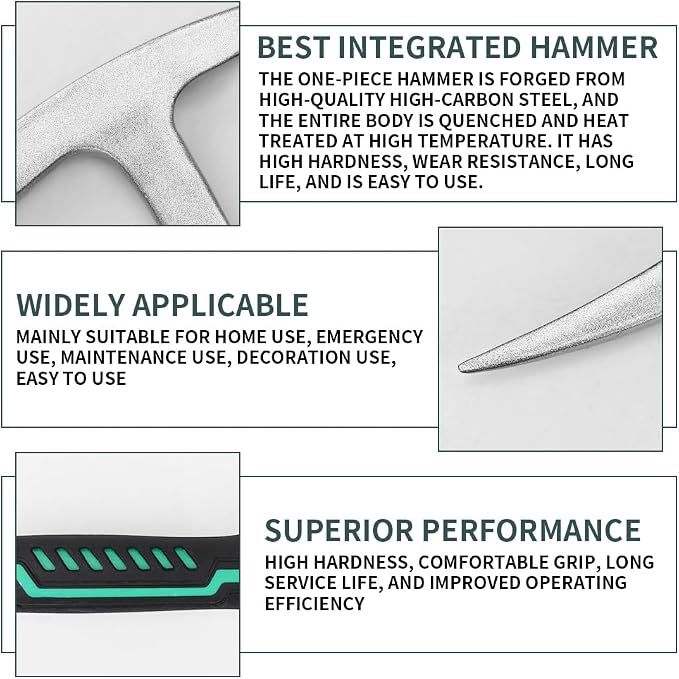 BEST INTEGRATED HAMMER
THE ONE-PIECE HAMMER IS FORGED FROM HIGH-QUALITY HIGH-CARBON STEEL, AND THE ENTIRE BODY IS QUENCHED AND HEAT TREATED AT HIGH TEMPERATURE. IT HAS HIGH HARDNESS, WEAR RESISTANCE, LONG LIFE, AND IS EASY TO USE.

WIDELY APPLICABLE
MAINLY SUITABLE FOR HOME USE, EMERGENCY USE, MAINTENANCE USE, DECORATION USE, EASY TO USE

SUPERIOR PERFORMANCE
HIGH HARDNESS, COMFORTABLE GRIP, LONG SERVICE LIFE, AND IMPROVED OPERATING EFFICIENCY